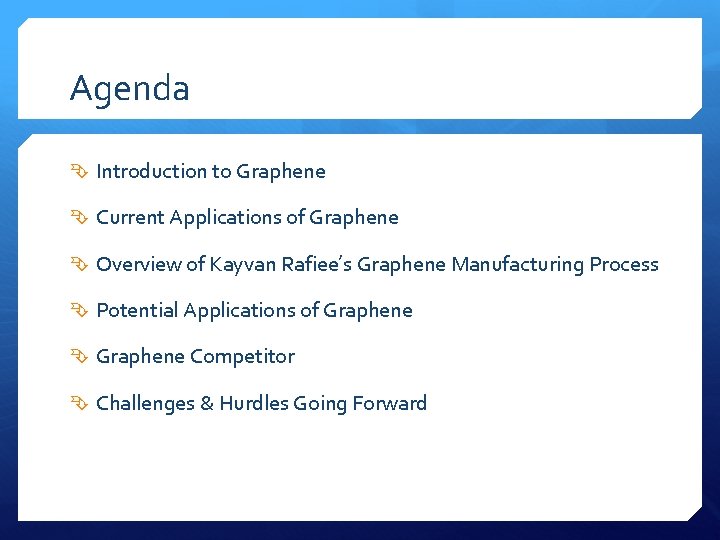 Agenda

Introduction to Graphene

Current Applications of Graphene

Overview of Kayvan Rafiee's Graphene Manufacturing Process

Potential Applications of Graphene

Graphene Competitor

Challenges & Hurdles Going Forward